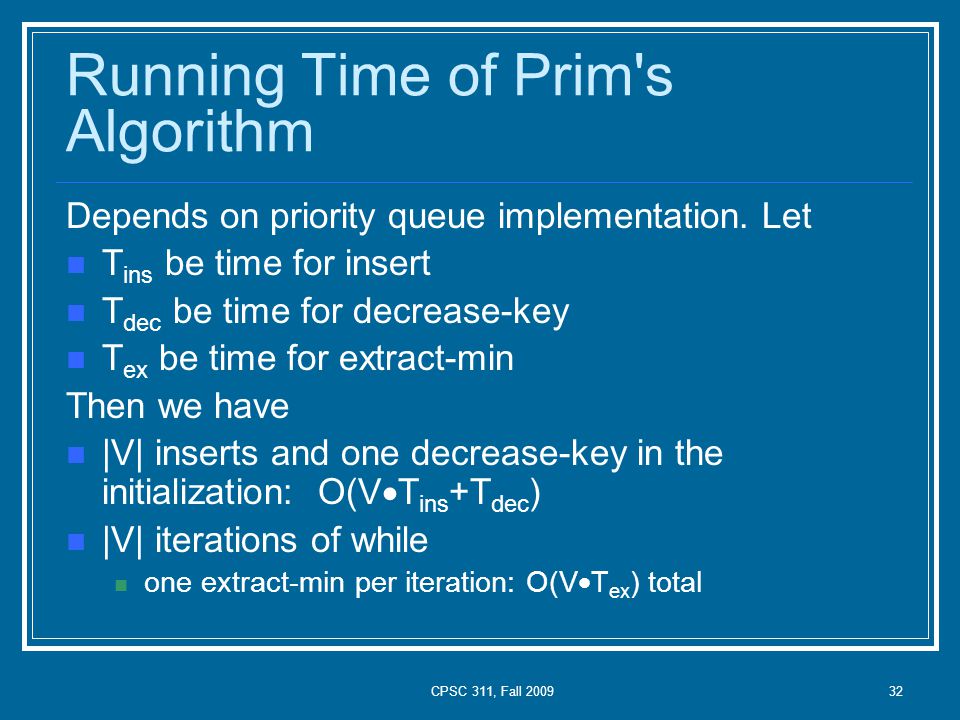 Running Time of Prim's Algorithm

Depends on priority queue implementation. Let

- $T_{ins}$ be time for insert
- $T_{dec}$ be time for decrease-key
- $T_{ex}$ be time for extract-min

Then we have

- |V| inserts and one decrease-key in the initialization: $O(V \bullet T_{ins} + T_{dec})$
- |V| iterations of while
  - one extract-min per iteration: $O(V \bullet T_{ex})$ total

CPSC 311, Fall 2009

32